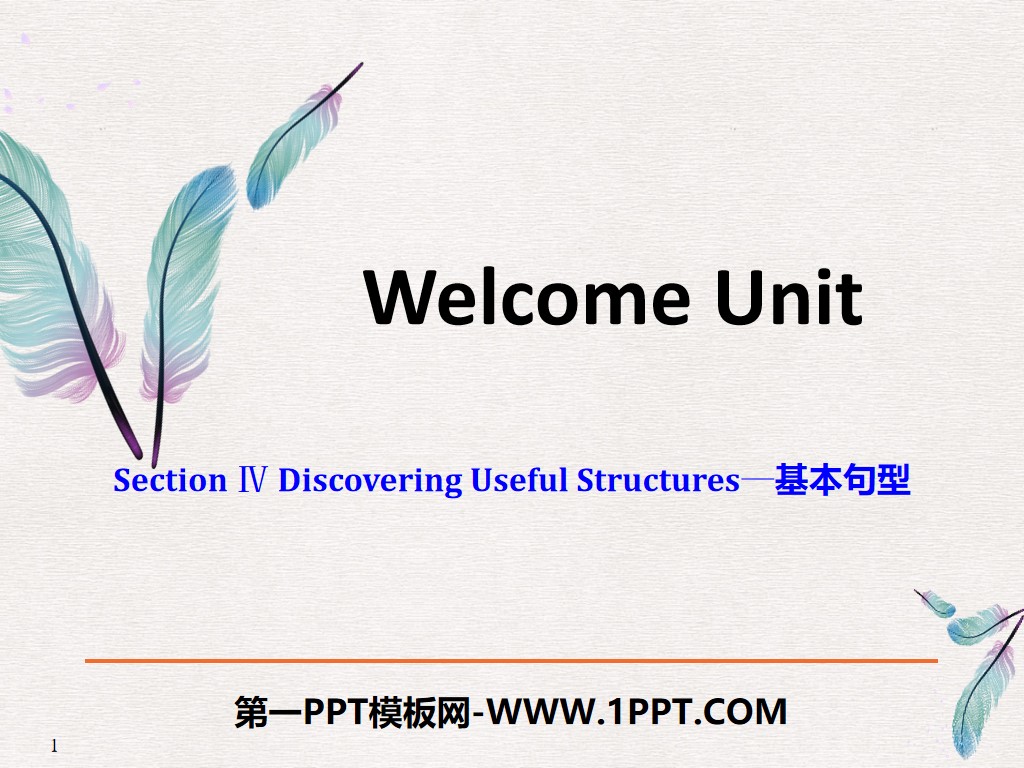 Welcome Unit

Section Ⅳ Discovering Useful Structures—基本句型

第一PPT模板网-WWW.1PPT.COM

1